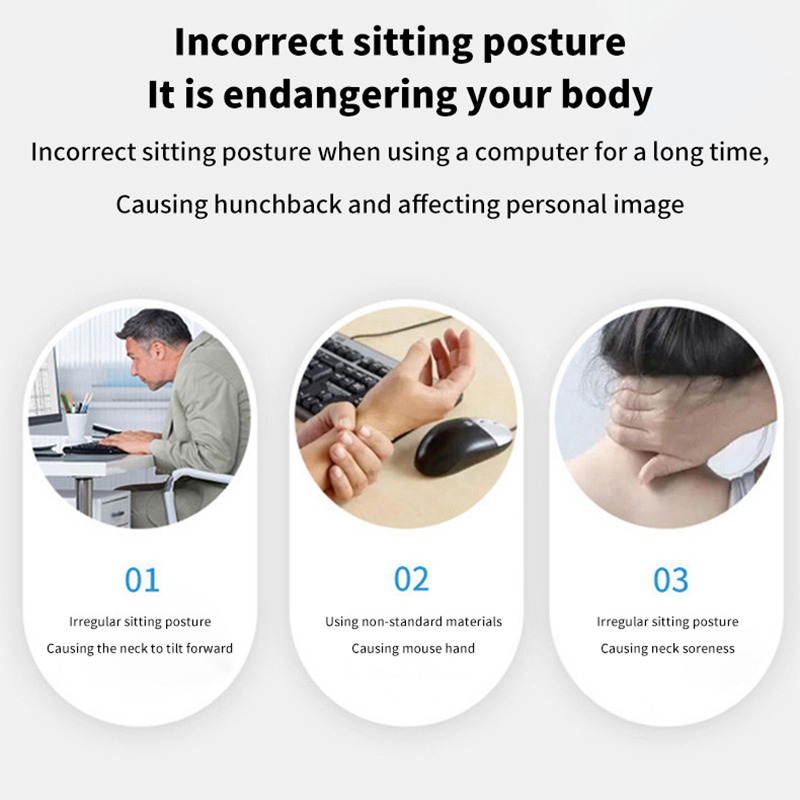 Incorrect sitting posture
It is endangering your body

Incorrect sitting posture when using a computer for a long time,

Causing hunchback and affecting personal image

01

Irregular sitting posture

Causing the neck to tilt forward

02

Using non-standard materials

Causing mouse hand

03

Irregular sitting posture

Causing neck soreness